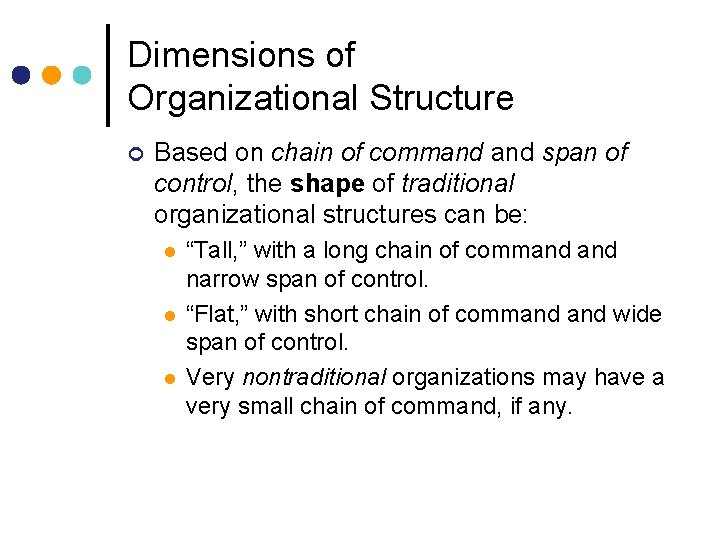 Dimensions of Organizational Structure

Based on chain of command and span of control, the shape of traditional organizational structures can be:

“Tall,” with a long chain of command and narrow span of control.

“Flat,” with short chain of command and wide span of control.

Very nontraditional organizations may have a very small chain of command, if any.